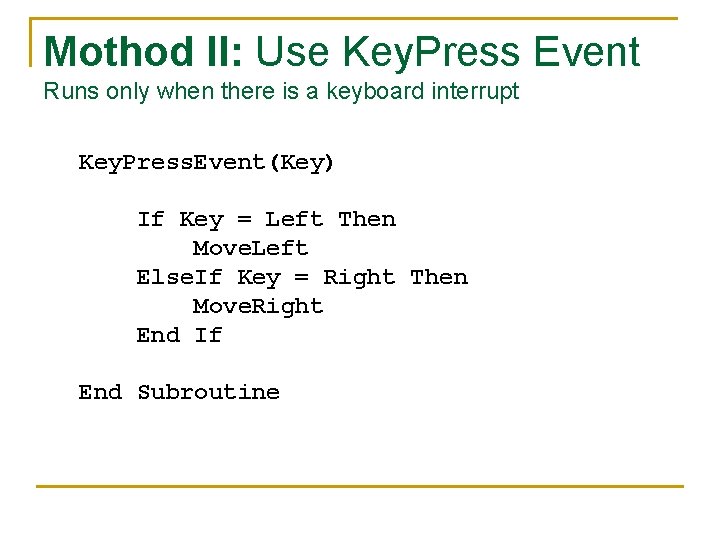 Mothod II: Use KeyPress Event
Runs only when there is a keyboard interrupt

KeyPressEvent(Key)

If Key = Left Then
MoveLeft
ElseIf Key = Right Then
MoveRight
End If

End Subroutine